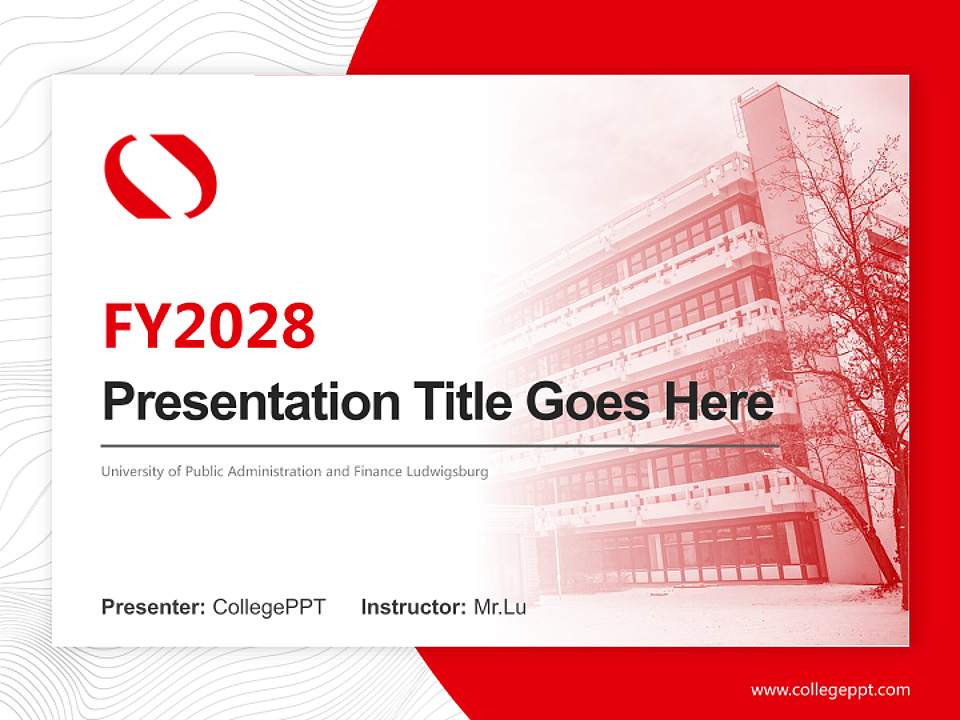 FY2028

Presentation Title Goes Here

University of Public Administration and Finance Ludwigsburg

Presenter: CollegePPT Instructor: Mr.Lu

www.collegeppt.com